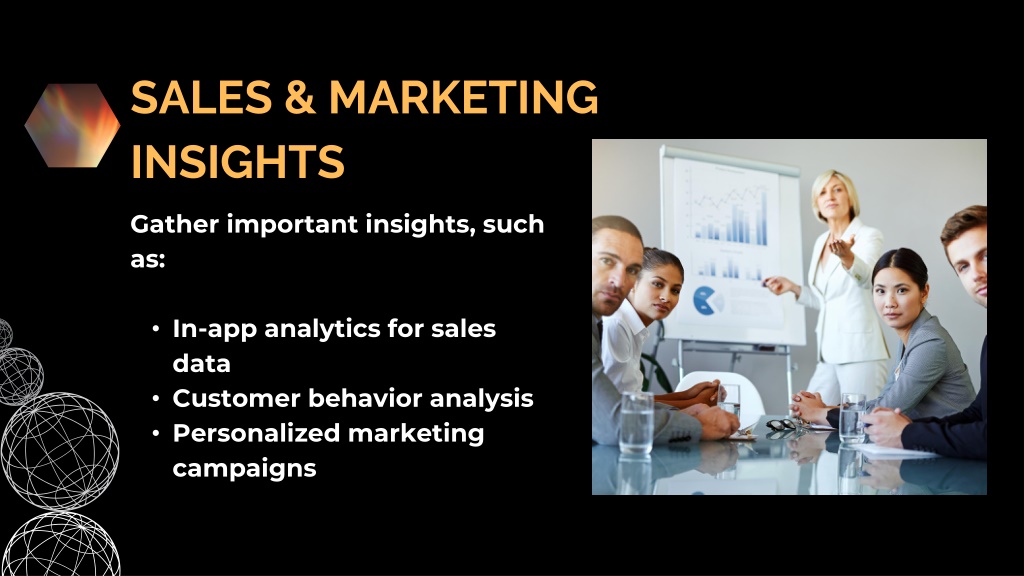 SALES & MARKETING INSIGHTS

Gather important insights, such as:

• In-app analytics for sales data
• Customer behavior analysis
• Personalized marketing campaigns